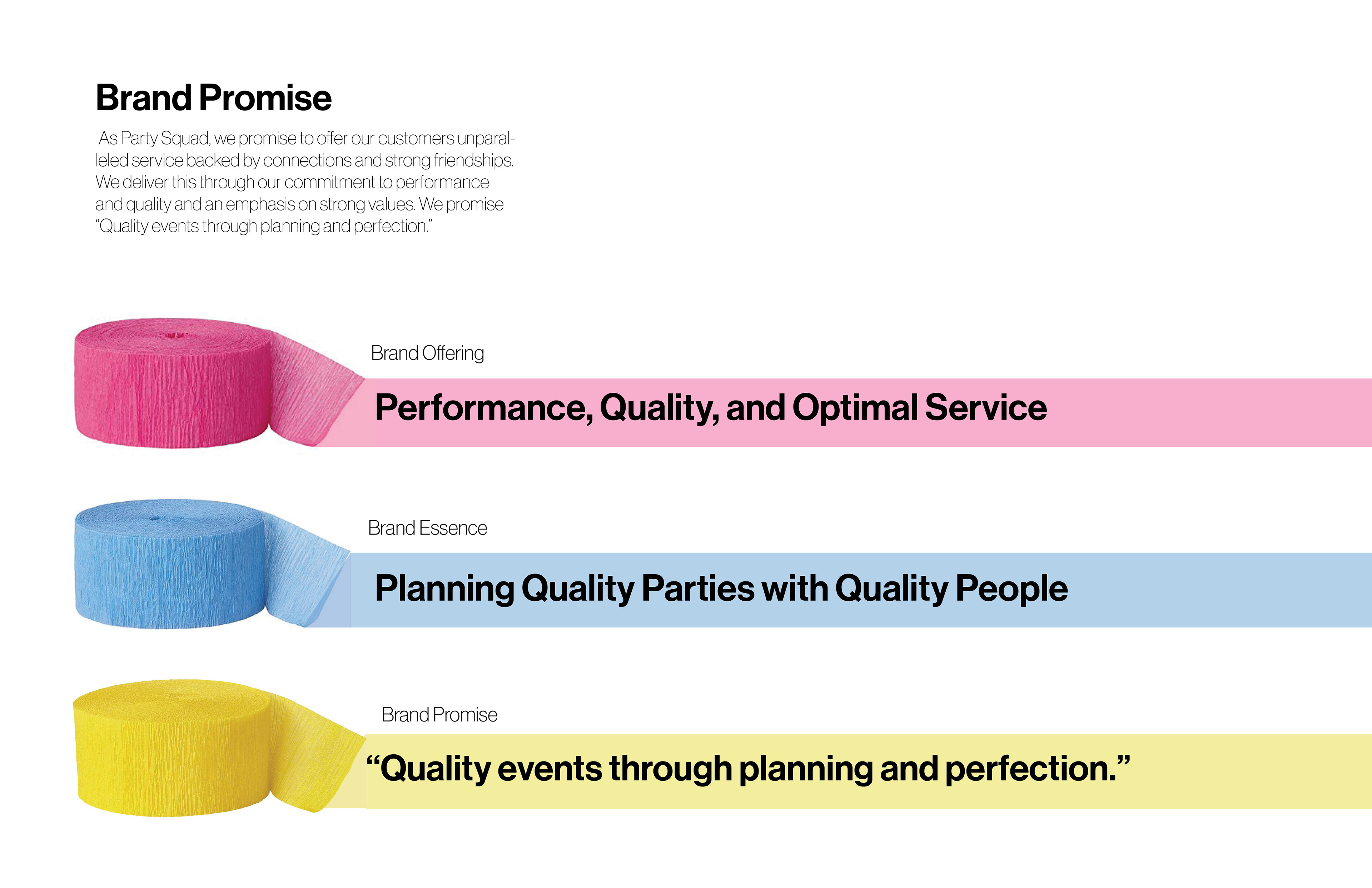 Brand Promise

As Party Squad, we promise to offer our customers unparalleled service backed by connections and strong friendships. We deliver this through our commitment to performance and quality and an emphasis on strong values. We promise "Quality events through planning and perfection."

Brand Offering

Performance, Quality, and Optimal Service

Brand Essence

Planning Quality Parties with Quality People

Brand Promise

"Quality events through planning and perfection."